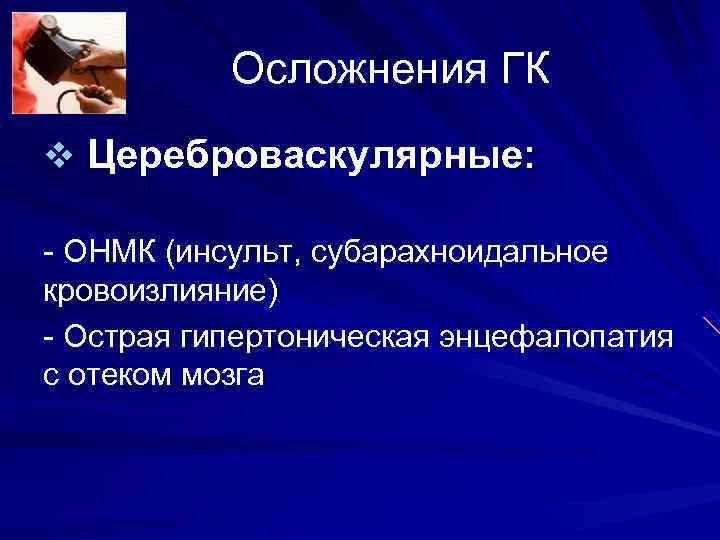 Осложнения ГК

❖ Цереброваскулярные:

- ОНМК (инсульт, субарахноидальное кровоизлияние)

- Острая гипертоническая энцефалопатия с отеком мозга